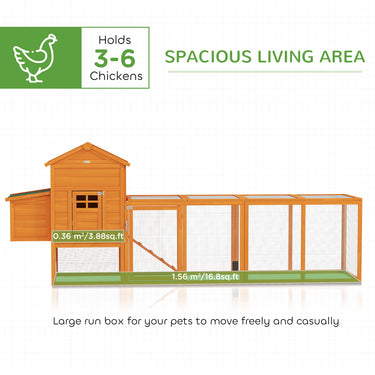 Holds
3-6
Chickens

SPACIOUS LIVING AREA

0.36 m²/3.88sq.ft

1.56 m²/16.8sq.ft

Large run box for your pets to move freely and casually